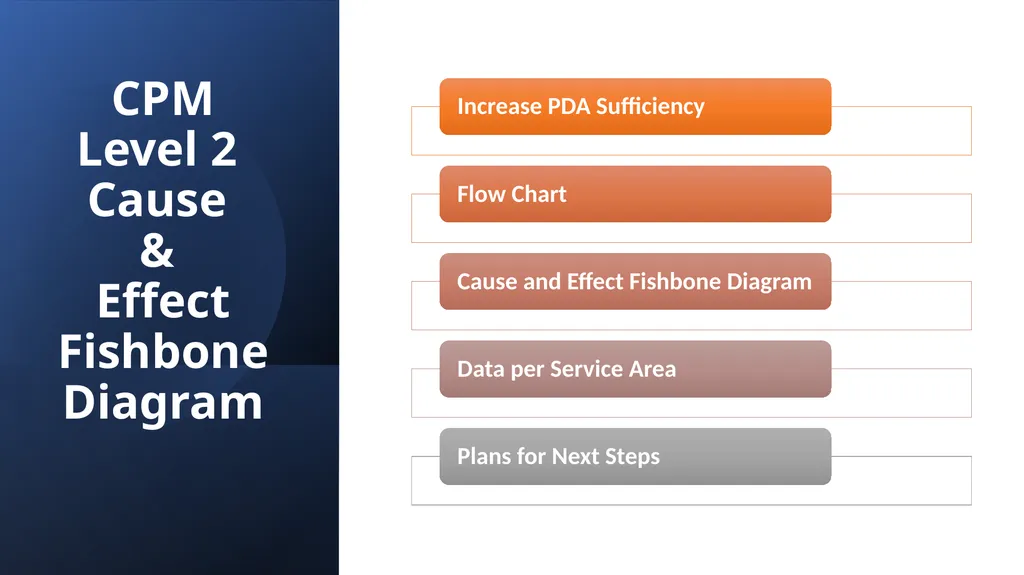 CPM Level 2 Cause & Effect Fishbone Diagram

Increase PDA Sufficiency

Flow Chart

Cause and Effect Fishbone Diagram

Data per Service Area

Plans for Next Steps